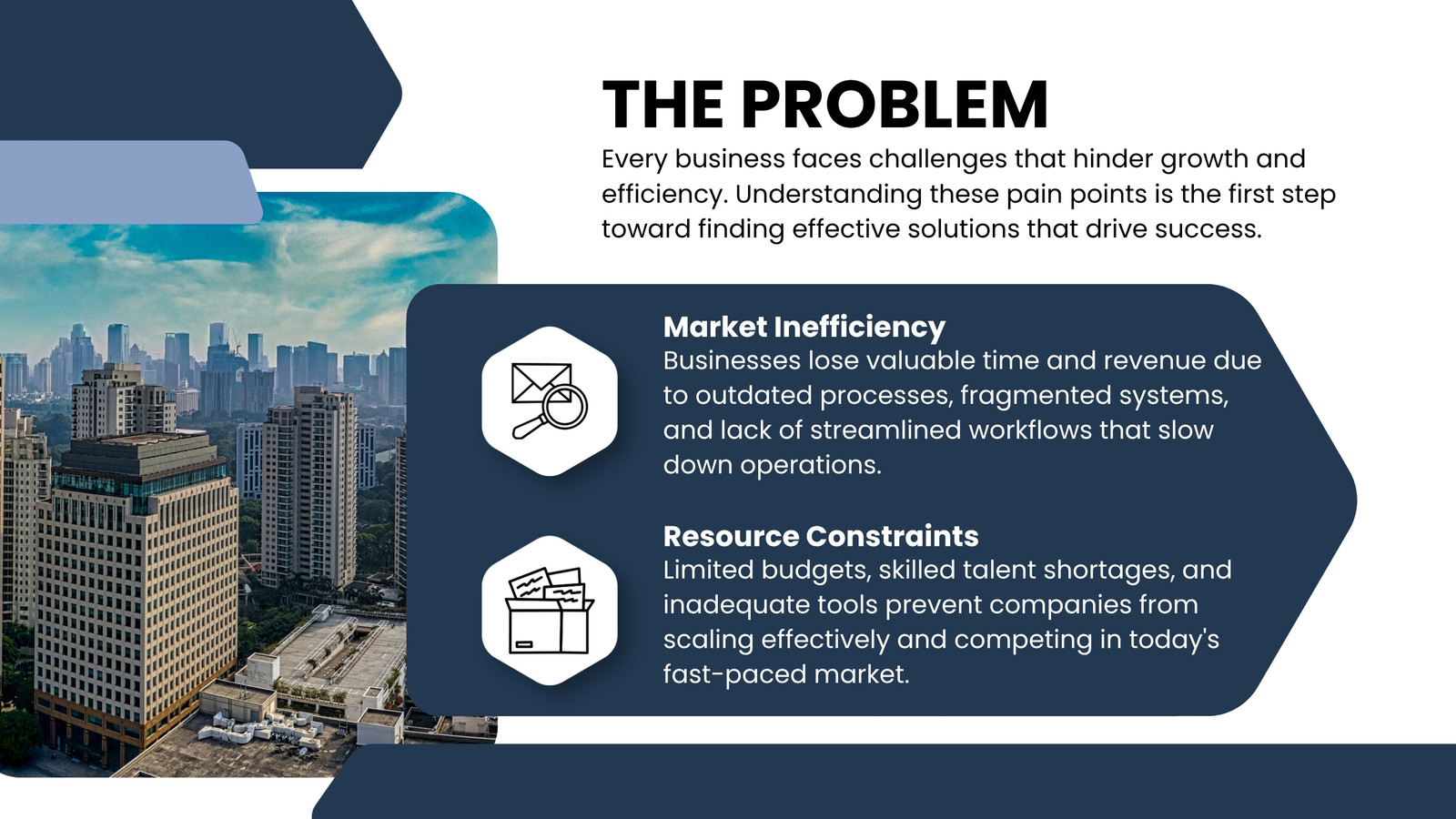 THE PROBLEM

Every business faces challenges that hinder growth and efficiency. Understanding these pain points is the first step toward finding effective solutions that drive success.

Market Inefficiency
Businesses lose valuable time and revenue due to outdated processes, fragmented systems, and lack of streamlined workflows that slow down operations.

Resource Constraints
Limited budgets, skilled talent shortages, and inadequate tools prevent companies from scaling effectively and competing in today's fast-paced market.